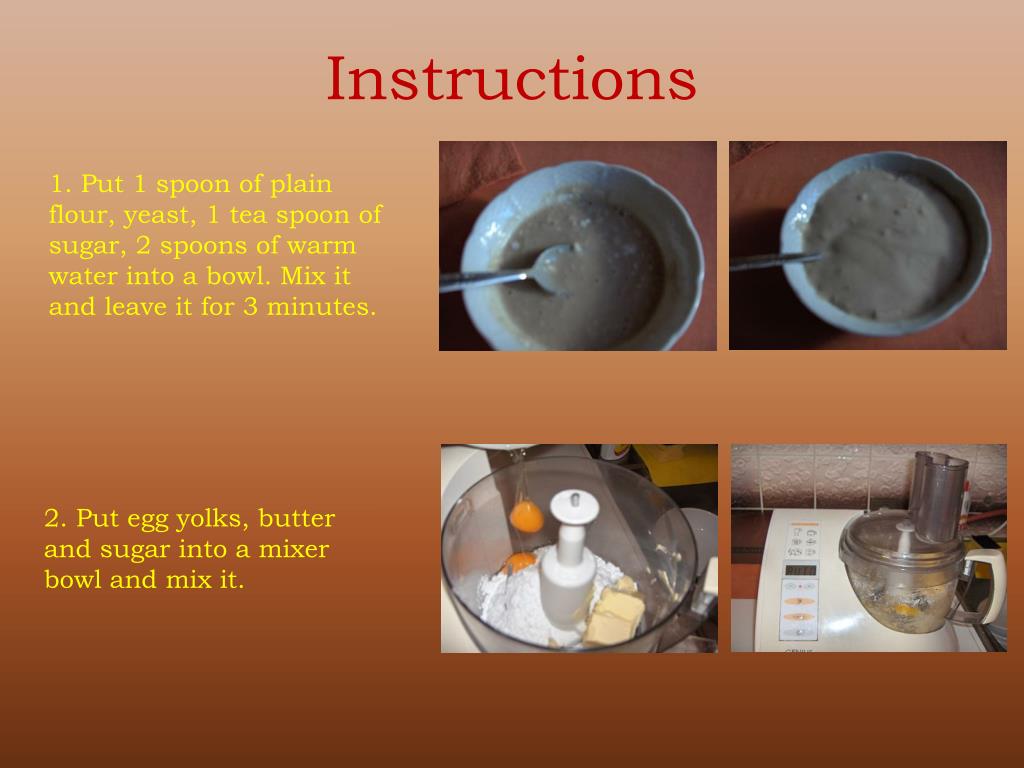 Instructions

1. Put 1 spoon of plain flour, yeast, 1 tea spoon of sugar, 2 spoons of warm water into a bowl. Mix it and leave it for 3 minutes.

2. Put egg yolks, butter and sugar into a mixer bowl and mix it.